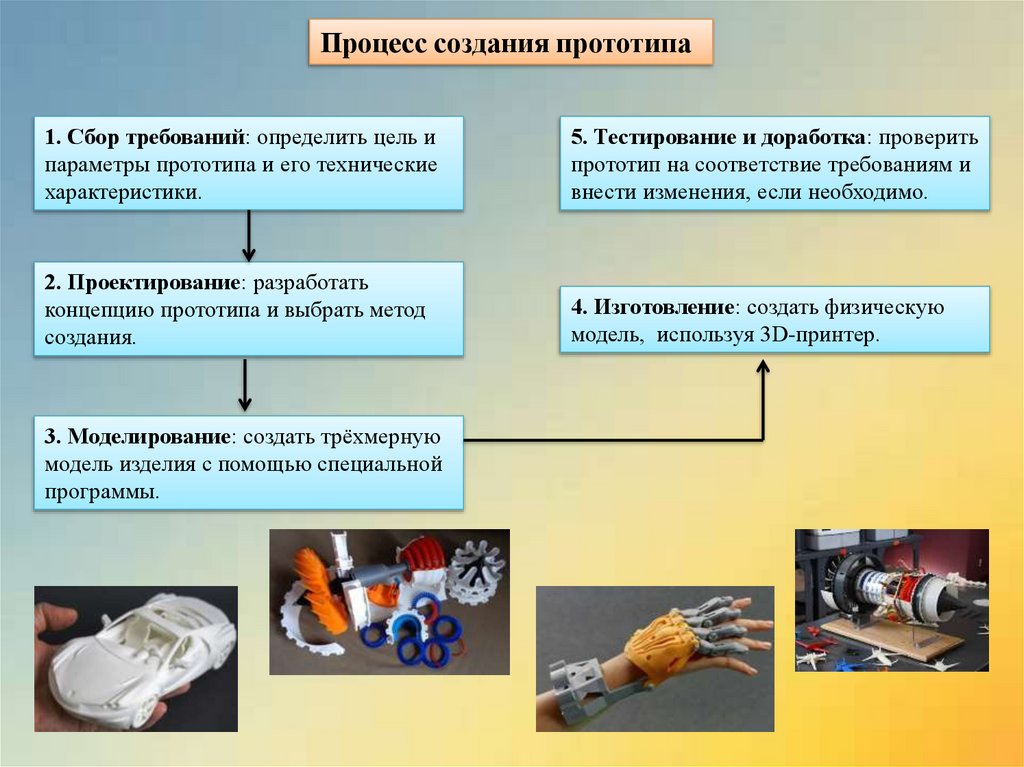 Процесс создания прототипа

1. Сбор требований: определить цель и параметры прототипа и его технические характеристики.

2. Проектирование: разработать концепцию прототипа и выбрать метод создания.

3. Моделирование: создать трёхмерную модель изделия с помощью специальной программы.

4. Изготовление: создать физическую модель, используя 3D-принтер.

5. Тестирование и доработка: проверить прототип на соответствие требованиям и внести изменения, если необходимо.